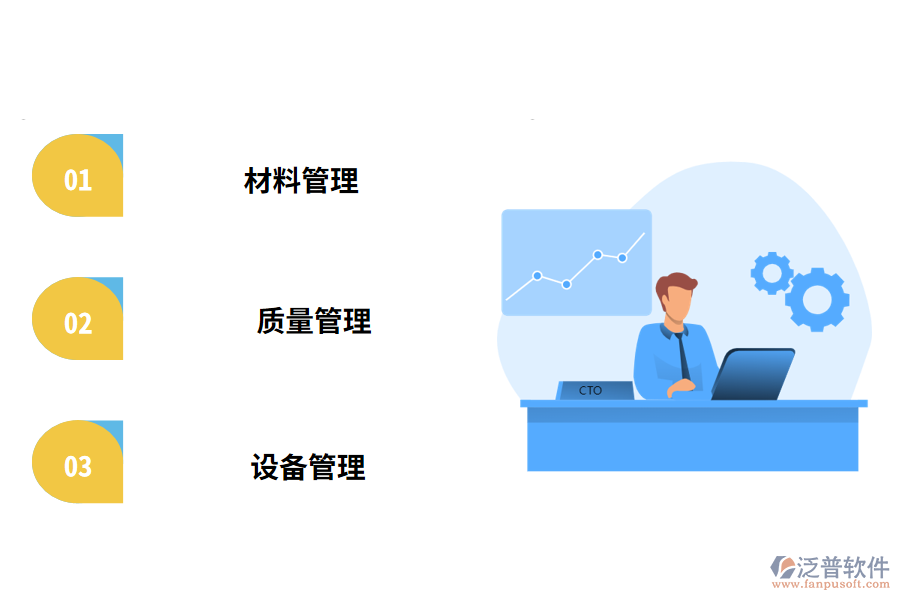 01

材料管理

02

质量管理

03

设备管理

CTO

泛普软件
www.fanpusoft.com